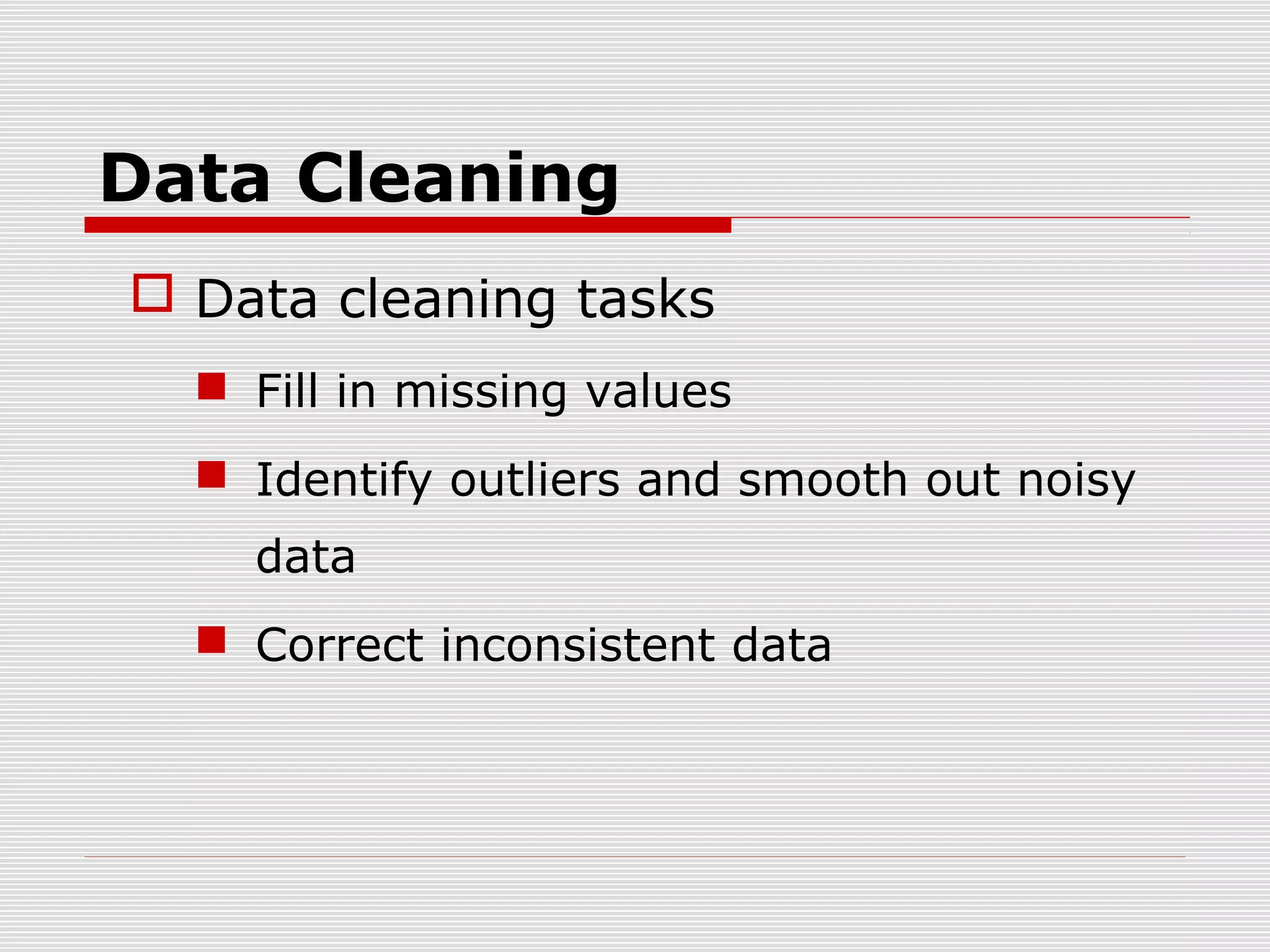 Data Cleaning

Data cleaning tasks

Fill in missing values

Identify outliers and smooth out noisy data

Correct inconsistent data